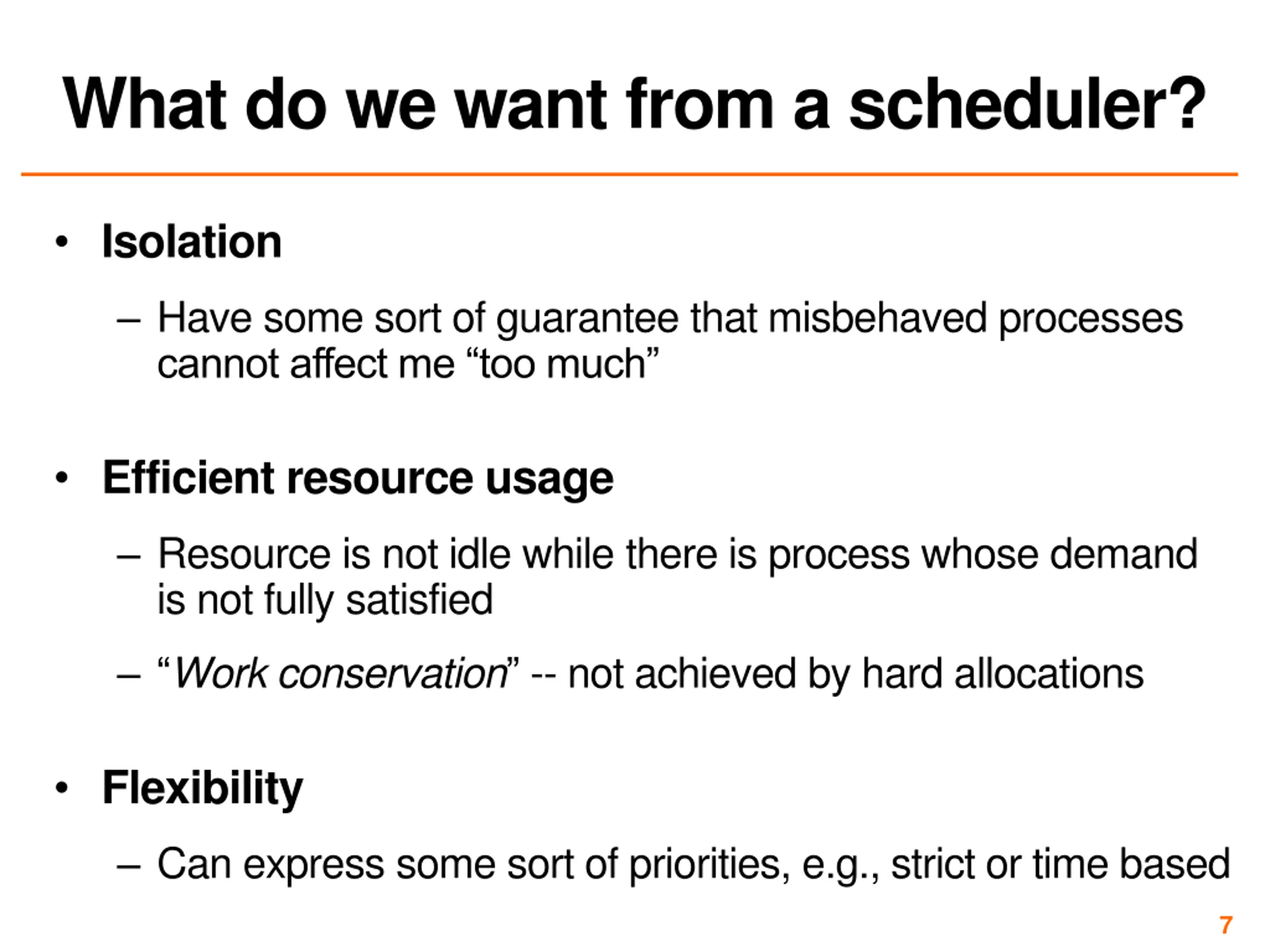 What do we want from a scheduler?

• Isolation

– Have some sort of guarantee that misbehaved processes cannot affect me “too much”

• Efficient resource usage

– Resource is not idle while there is process whose demand is not fully satisfied

– “Work conservation” -- not achieved by hard allocations

• Flexibility

– Can express some sort of priorities, e.g., strict or time based

7